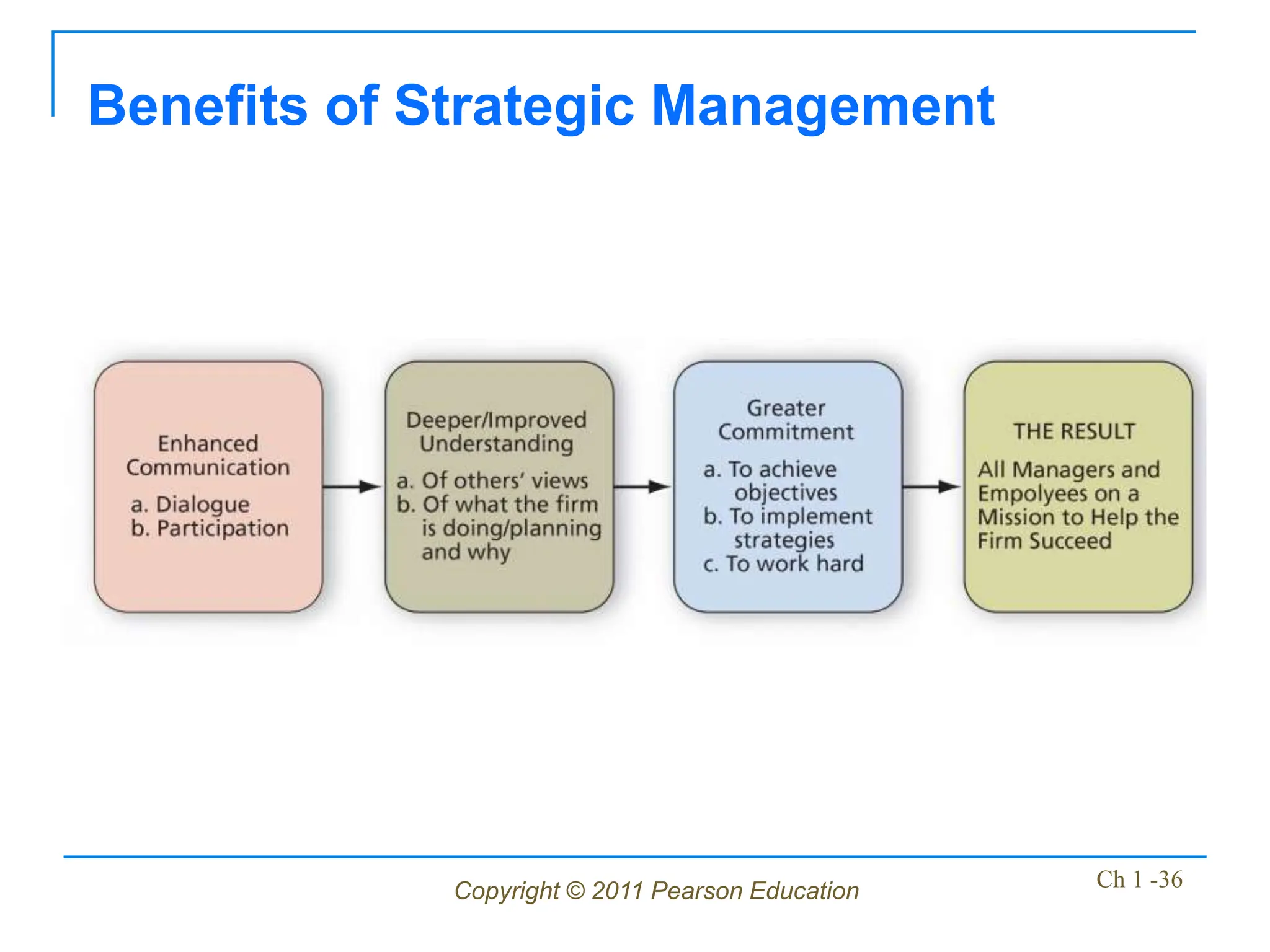 Benefits of Strategic Management

Enhanced Communication
a. Dialogue
b. Participation

Deeper/Improved Understanding
a. Of others' views
b. Of what the firm is doing/planning and why

Greater Commitment
a. To achieve objectives
b. To implement strategies
c. To work hard

THE RESULT
All Managers and Empolyees on a Mission to Help the Firm Succeed

Copyright © 2011 Pearson Education

Ch 1 -36